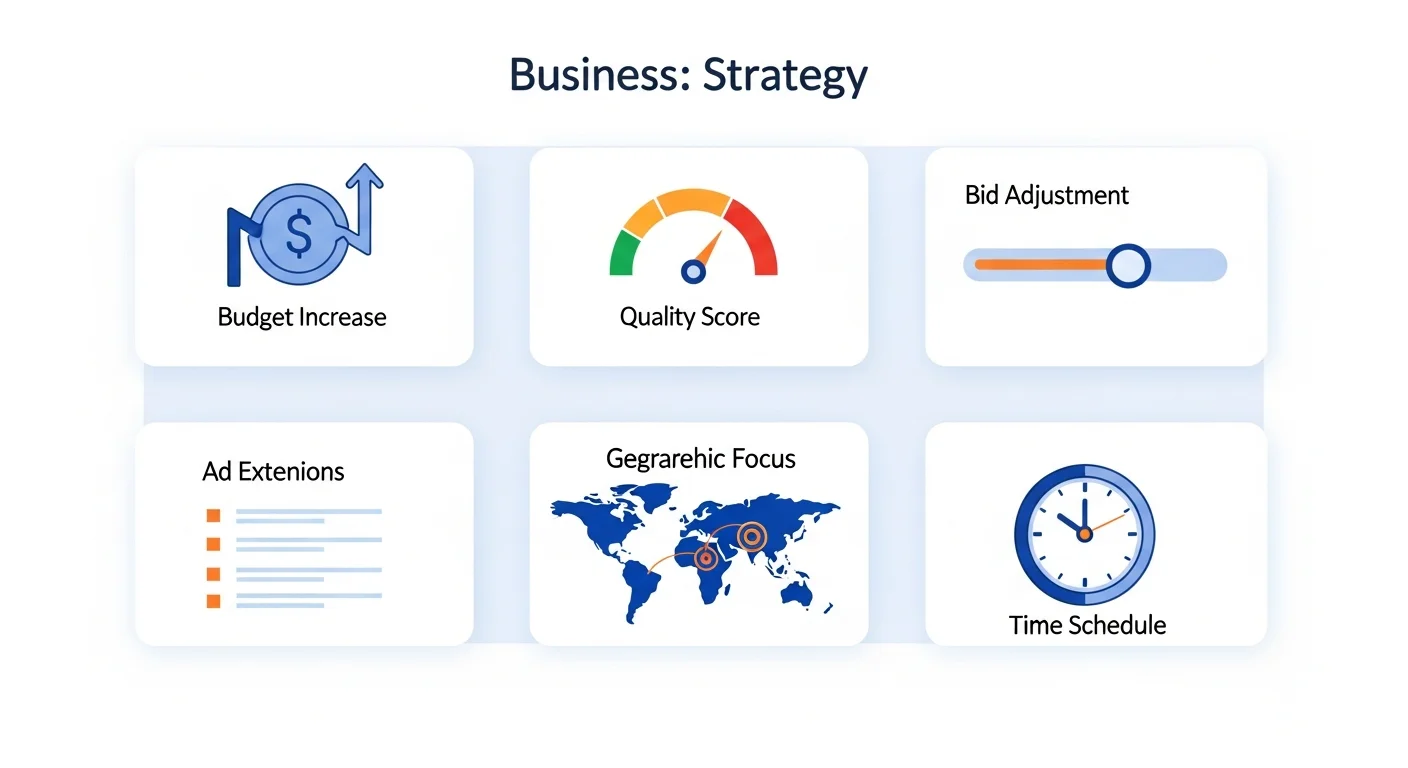 Business: Strategy

$

Budget Increase

Quality Score

Bid Adjustment

Ad Extenions

Gegrarehic Focus

Time Schedule